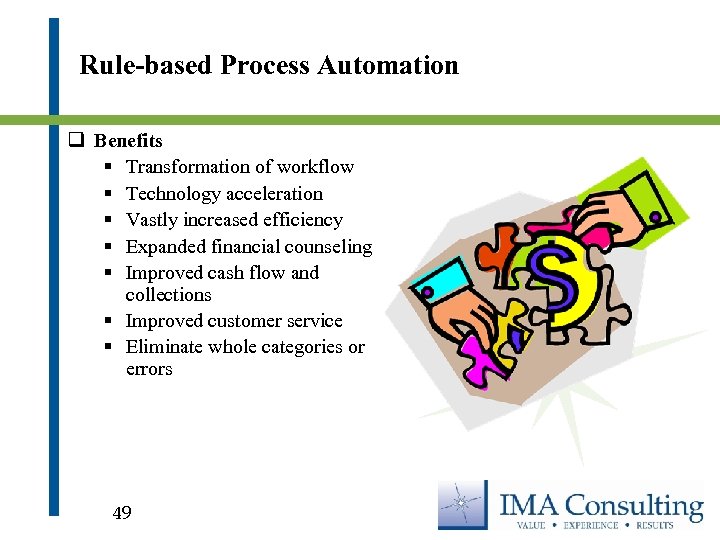 Rule-based Process Automation

❑ Benefits
▪ Transformation of workflow
▪ Technology acceleration
▪ Vastly increased efficiency
▪ Expanded financial counseling
▪ Improved cash flow and collections
▪ Improved customer service
▪ Eliminate whole categories or errors

$

49

IMA Consulting
VALUE • EXPERIENCE • RESULTS